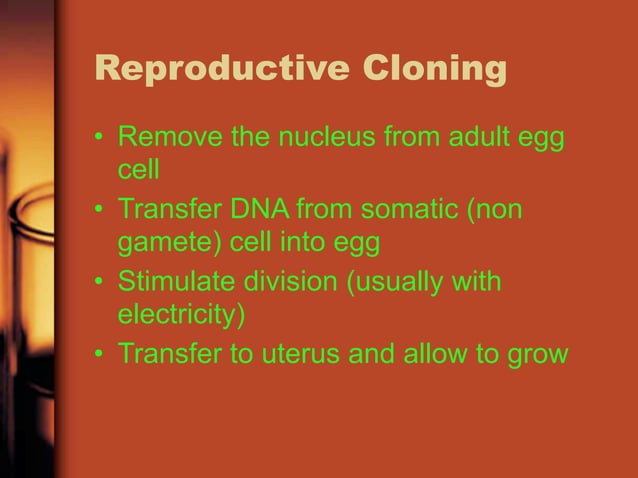 Reproductive Cloning

• Remove the nucleus from adult egg cell
• Transfer DNA from somatic (non gamete) cell into egg
• Stimulate division (usually with electricity)
• Transfer to uterus and allow to grow